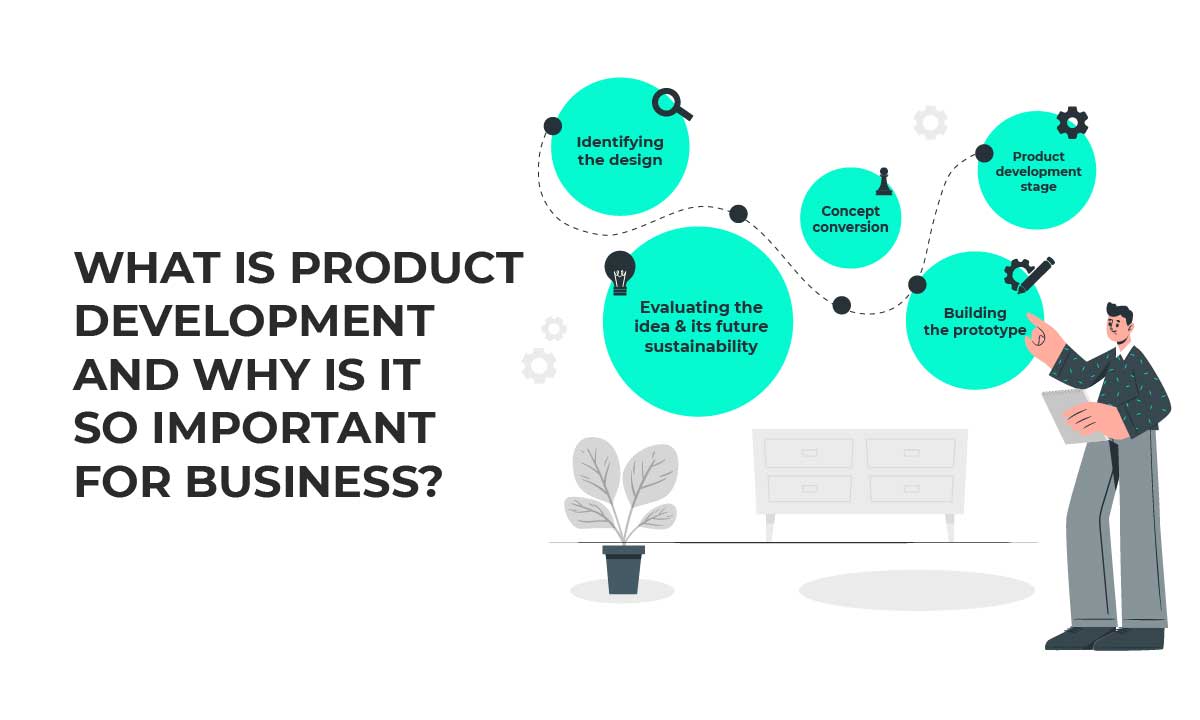 WHAT IS PRODUCT DEVELOPMENT AND WHY IS IT SO IMPORTANT FOR BUSINESS?

Identifying the design

Evaluating the idea & its future sustainability

Concept conversion

Building the prototype

Product development stage